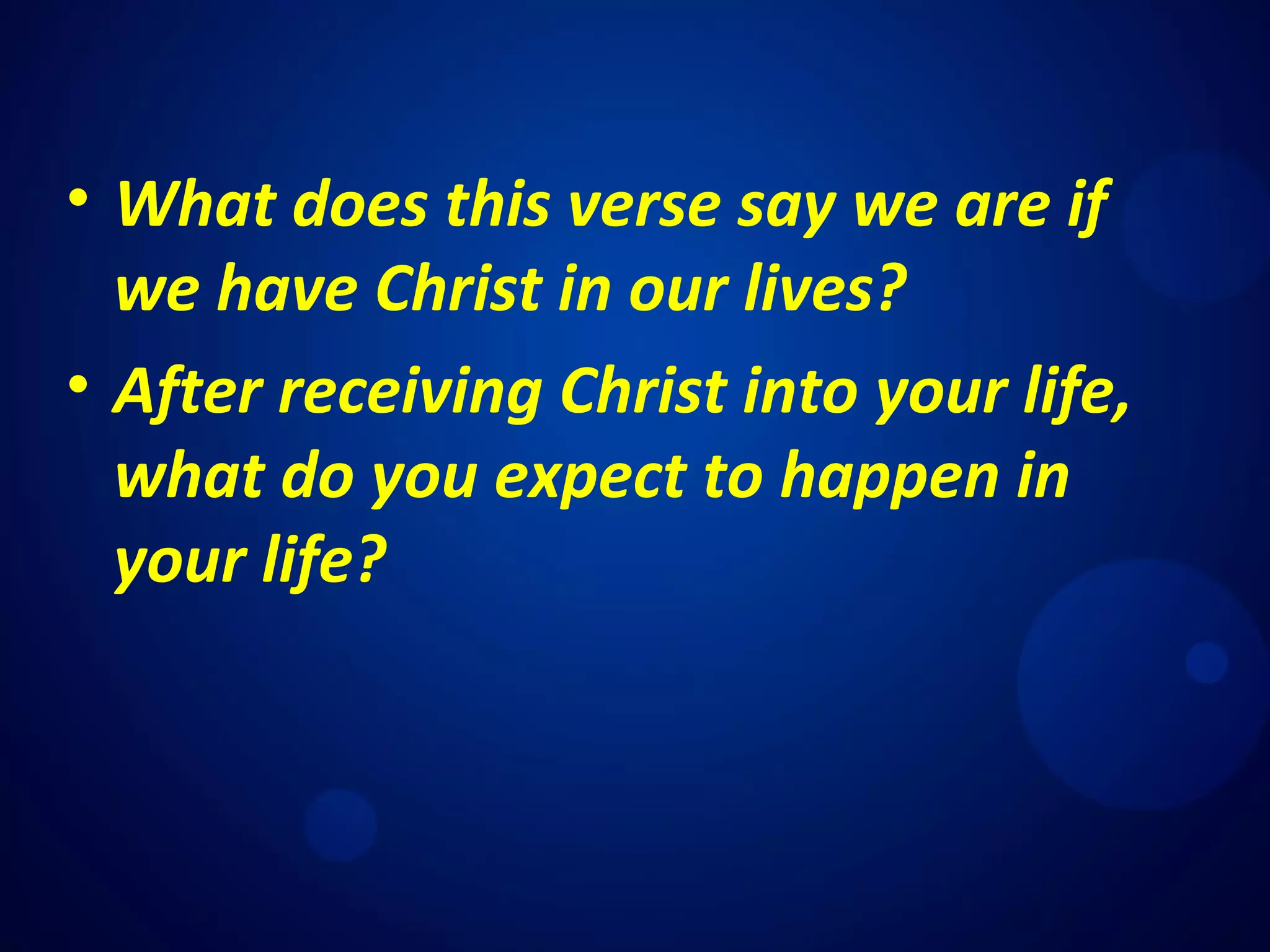 • What does this verse say we are if we have Christ in our lives?

• After receiving Christ into your life, what do you expect to happen in your life?